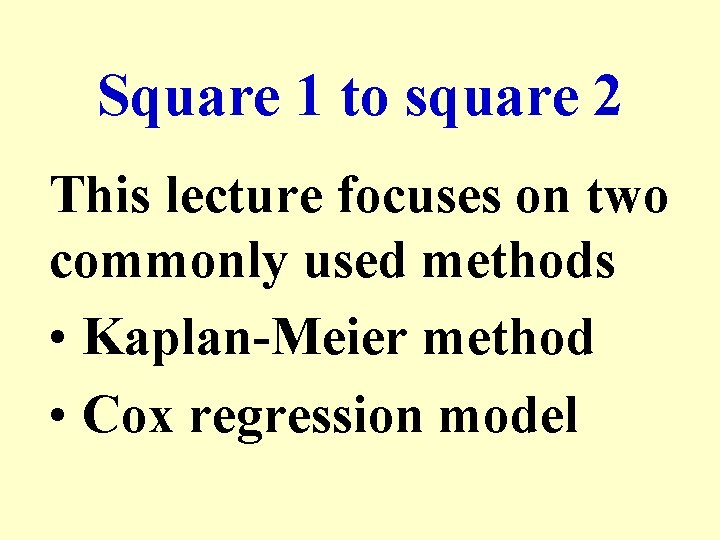 Square 1 to square 2

This lecture focuses on two commonly used methods

• Kaplan-Meier method
• Cox regression model